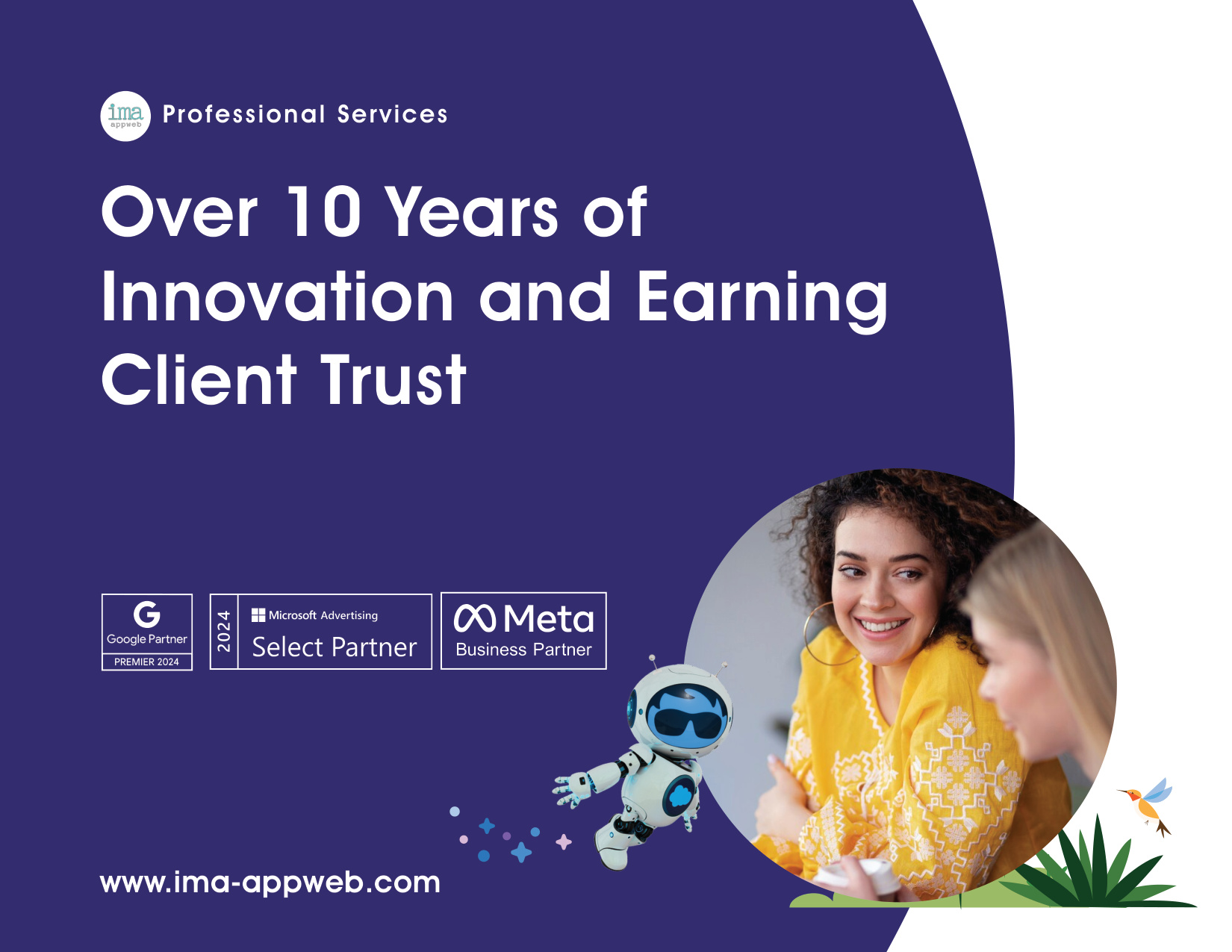 ima appweb

Professional Services

Over 10 Years of Innovation and Earning Client Trust

G
Google Partner
PREMIER 2024

2024
Microsoft Advertising
Select Partner

Meta
Business Partner

www.ima-appweb.com